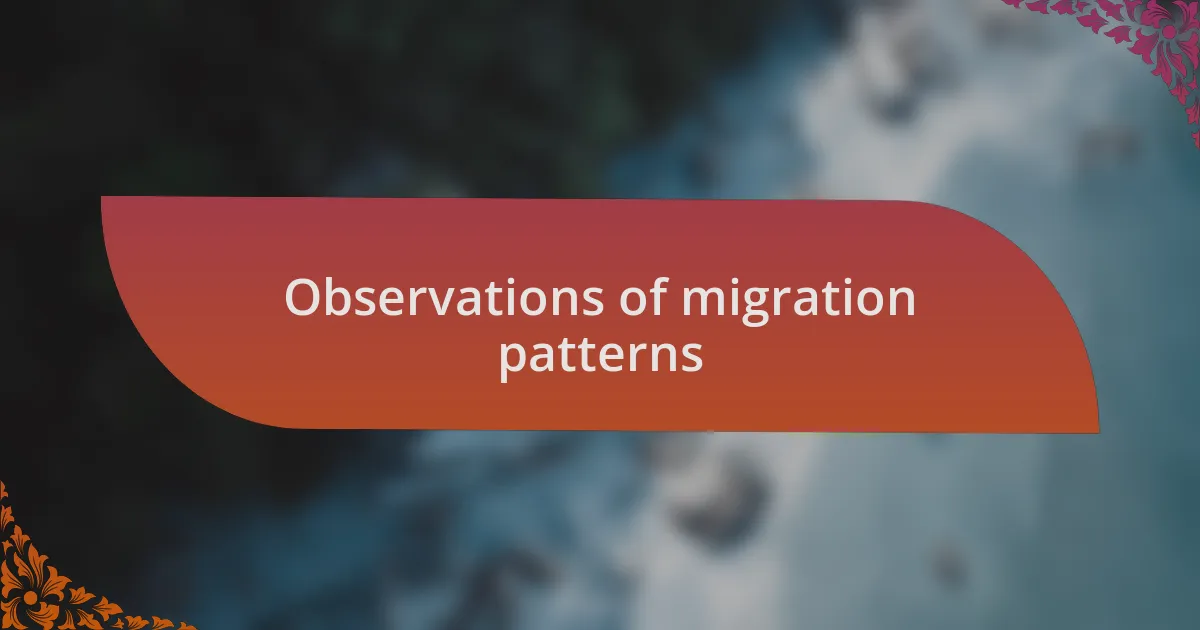 Observations of migration patterns